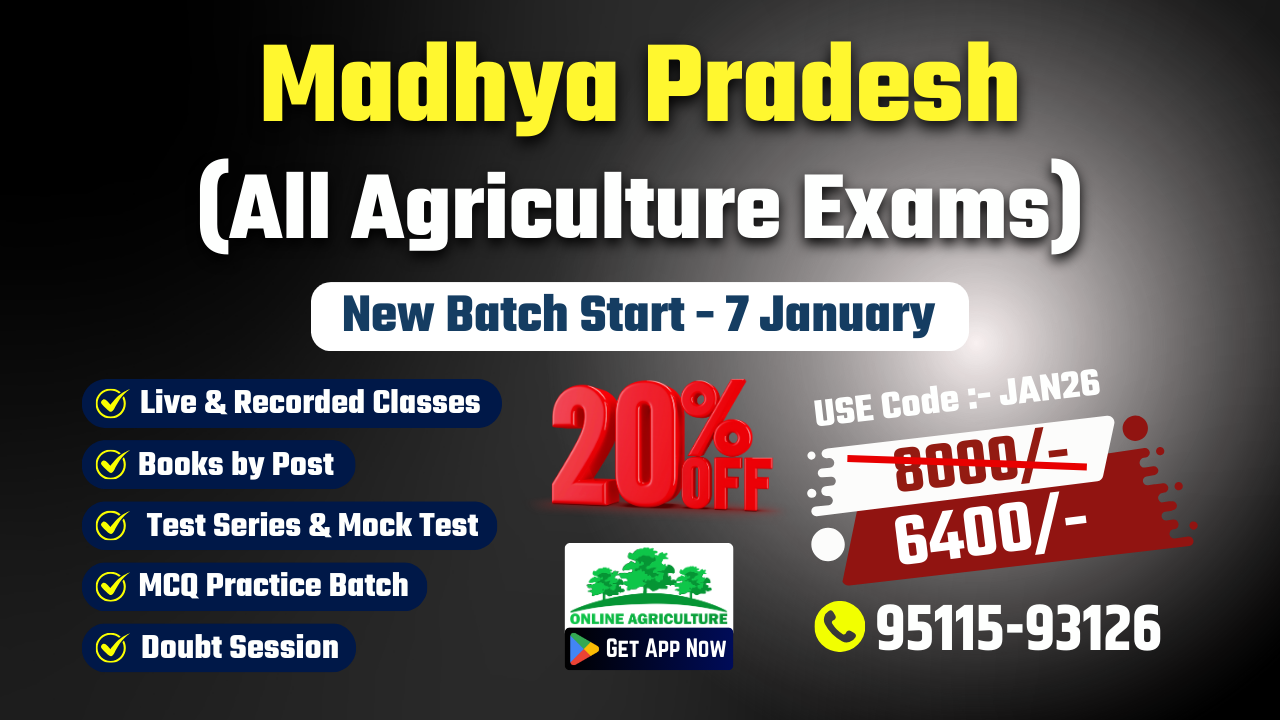 Madhya Pradesh
(All Agriculture Exams)

New Batch Start - 7 January

Live & Recorded Classes
Books by Post
Test Series & Mock Test
MCQ Practice Batch
Doubt Session

20% OFF

ONLINE AGRICULTURE
GET APP NOW

USE Code :- JAN26
8000/-
6400/-

95115-93126